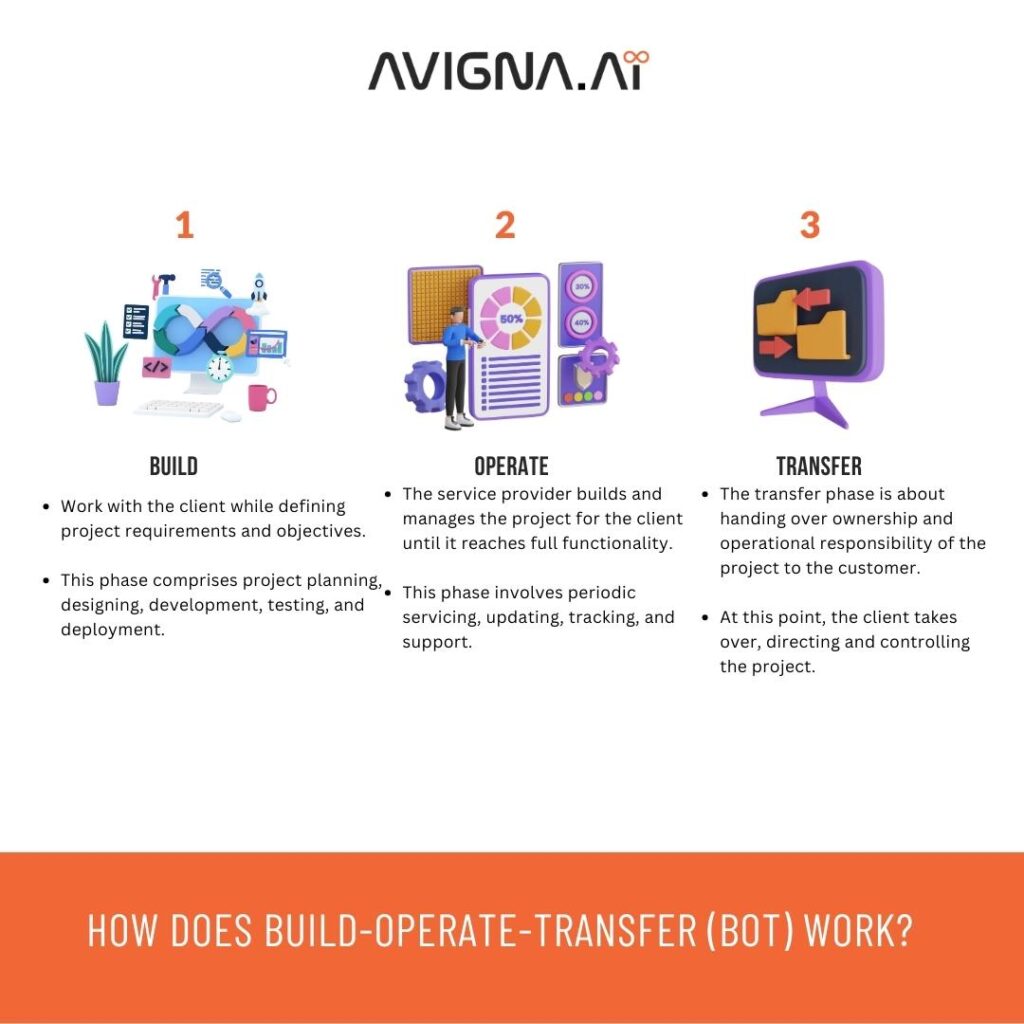 AVIGNA.AI

1

BUILD

- Work with the client while defining project requirements and objectives.
- This phase comprises project planning, designing, development, testing, and deployment.

2

50%

30%

40%

OPERATE

- The service provider builds and manages the project for the client until it reaches full functionality.
- This phase involves periodic servicing, updating, tracking, and support.

3

TRANSFER

- The transfer phase is about handing over ownership and operational responsibility of the project to the customer.
- At this point, the client takes over, directing and controlling the project.

HOW DOES BUILD-OPERATE-TRANSFER (BOT) WORK?